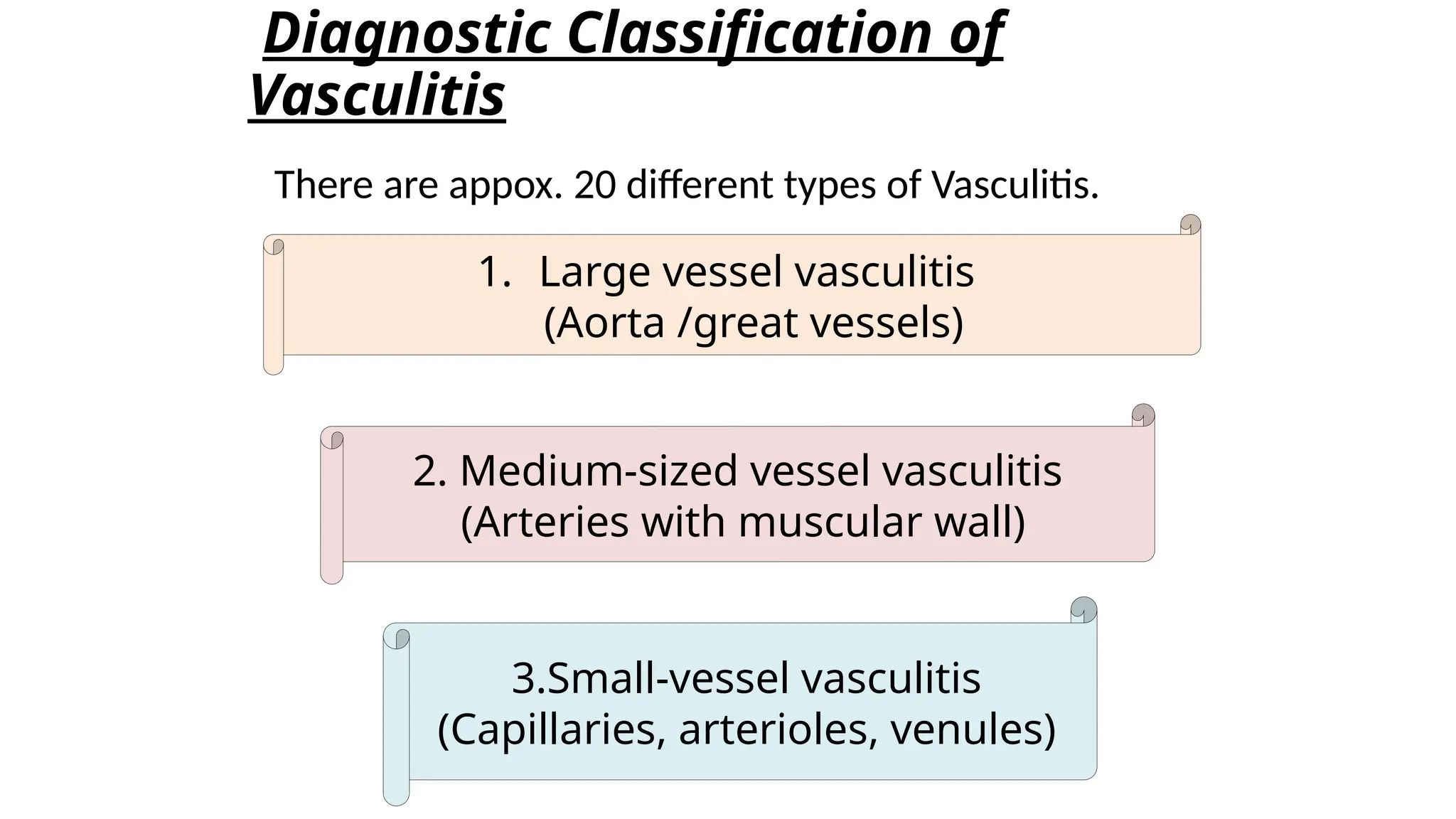 Diagnostic Classification of Vasculitis

There are appox. 20 different types of Vasculitis.

1. Large vessel vasculitis (Aorta /great vessels)

2. Medium-sized vessel vasculitis (Arteries with muscular wall)

3.Small-vessel vasculitis (Capillaries, arterioles, venules)